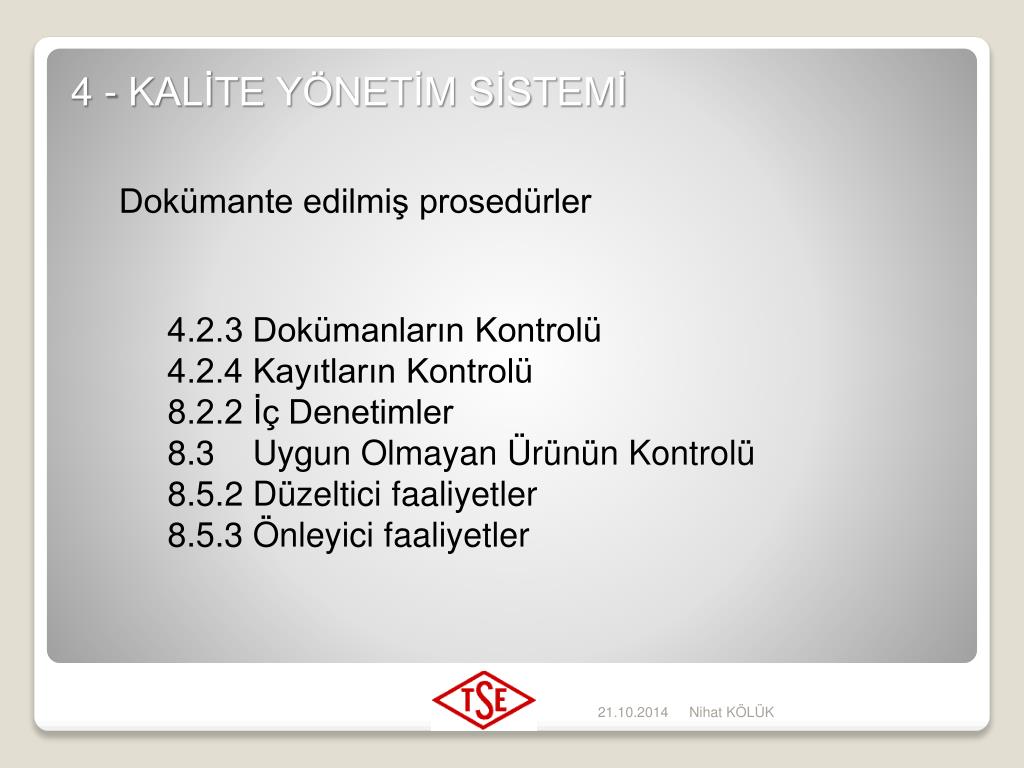 4 - KALİTE YÖNETİM SİSTEMİ

Dokümante edilmiş prosedürler

4.2.3 Dokümanların Kontrolü
4.2.4 Kayıtların Kontrolü
8.2.2 İç Denetimler
8.3 Uygun Olmayan Ürünün Kontrolü
8.5.2 Düzeltici faaliyetler
8.5.3 Önleyici faaliyetler

TSE

21.10.2014 Nihat KÖLÜK